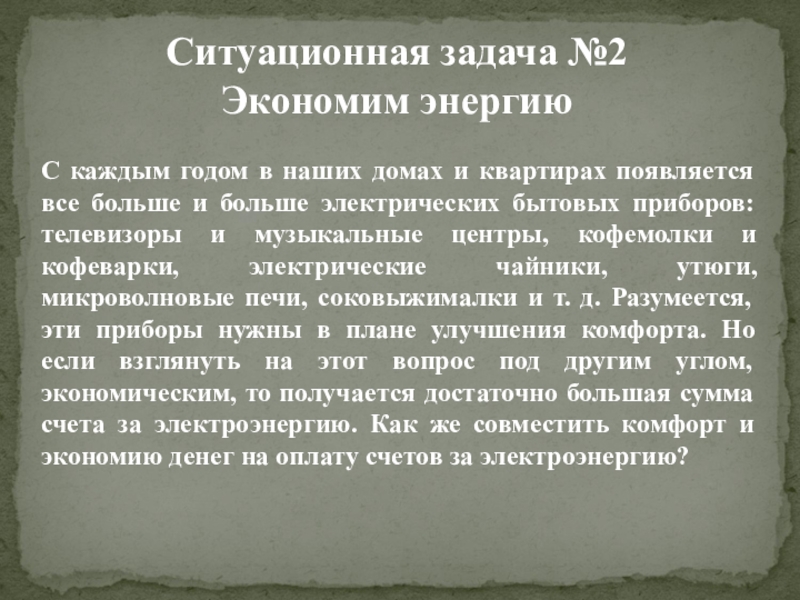 Ситуационная задача №2
Экономим энергию

С каждым годом в наших домах и квартирах появляется все больше и больше электрических бытовых приборов: телевизоры и музыкальные центры, кофемолки и кофеварки, электрические чайники, утюги, микроволновые печи, соковыжималки и т. д. Разумеется, эти приборы нужны в плане улучшения комфорта. Но если взглянуть на этот вопрос под другим углом, экономическим, то получается достаточно большая сумма счета за электроэнергию. Как же совместить комфорт и экономию денег на оплату счетов за электроэнергию?